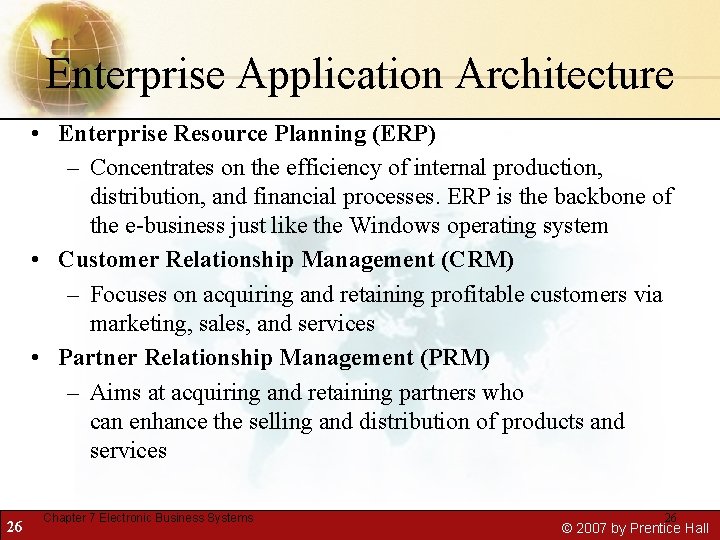 Enterprise Application Architecture

• Enterprise Resource Planning (ERP)
– Concentrates on the efficiency of internal production, distribution, and financial processes. ERP is the backbone of the e-business just like the Windows operating system

• Customer Relationship Management (CRM)
– Focuses on acquiring and retaining profitable customers via marketing, sales, and services

• Partner Relationship Management (PRM)
– Aims at acquiring and retaining partners who can enhance the selling and distribution of products and services

26 Chapter 7 Electronic Business Systems 26 © 2007 by Prentice Hall